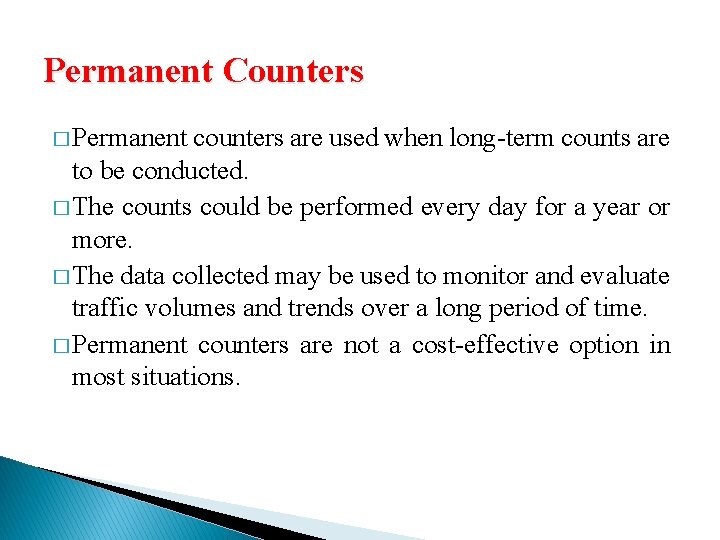 Permanent Counters

□ Permanent counters are used when long-term counts are to be conducted.

□ The counts could be performed every day for a year or more.

□ The data collected may be used to monitor and evaluate traffic volumes and trends over a long period of time.

□ Permanent counters are not a cost-effective option in most situations.